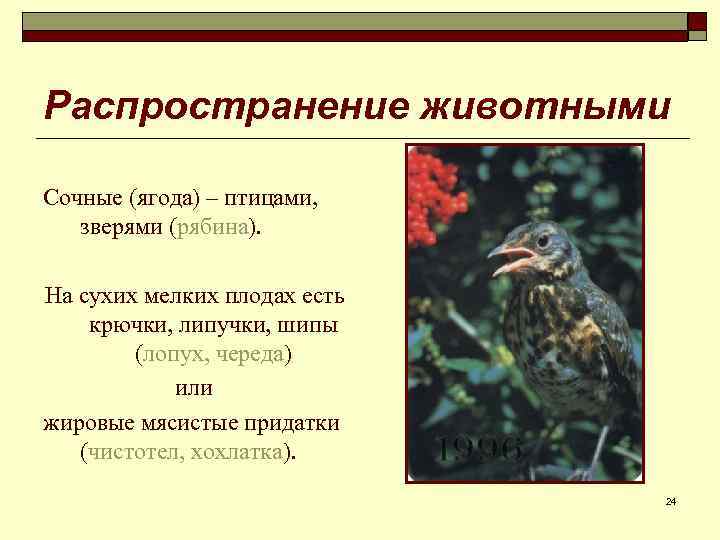 Распространение животными

Сочные (ягода) – птицами, зверями (рябина).

На сухих мелких плодах есть крючки, липучки, шипы (лопух, череда)
или
жировые мясистые придатки (чистотел, хохлатка).

1996

24